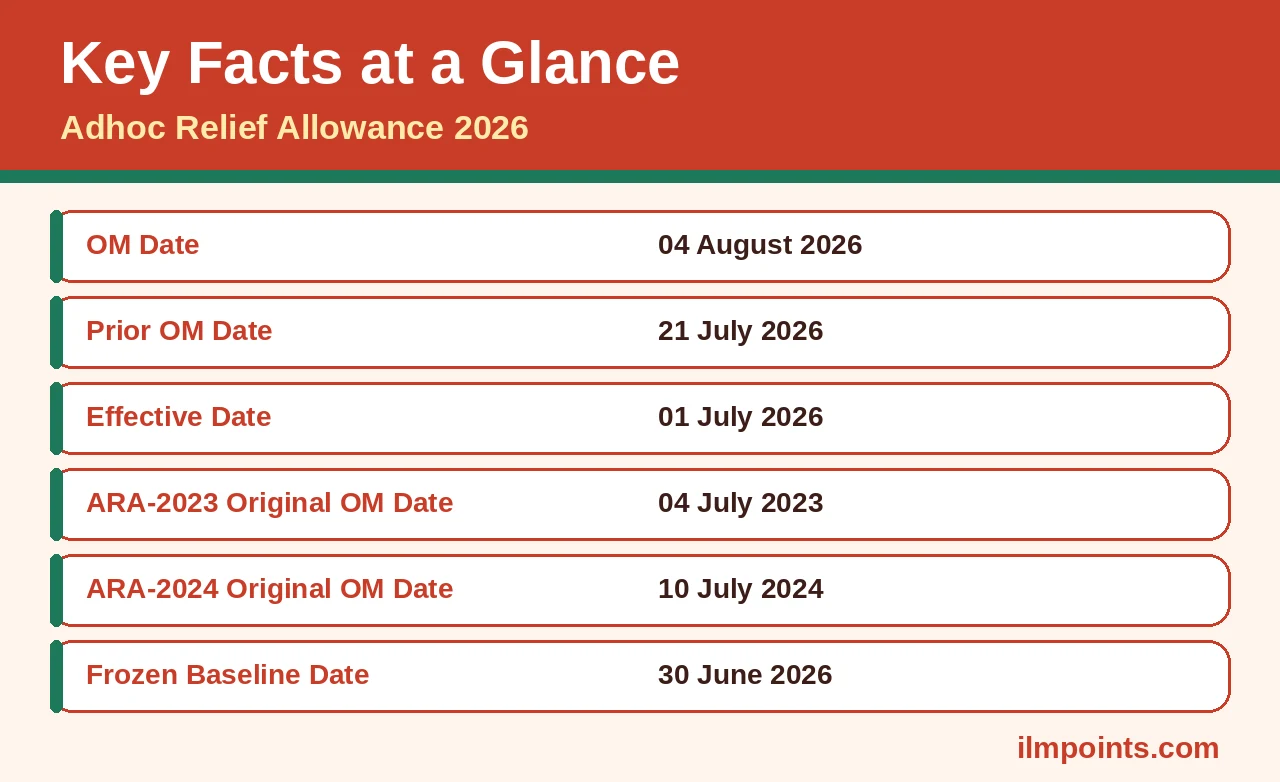 Key Facts at a Glance

Adhoc Relief Allowance 2026

OM Date
04 August 2026

Prior OM Date
21 July 2026

Effective Date
01 July 2026

ARA-2023 Original OM Date
04 July 2023

ARA-2024 Original OM Date
10 July 2024

Frozen Baseline Date
30 June 2026

ilmpoints.com